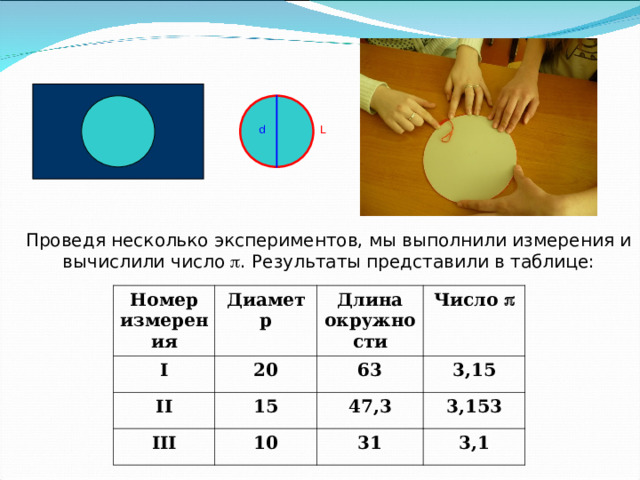 d

L

Проведя несколько экспериментов, мы выполнили измерения и вычислили число $\pi$. Результаты представили в таблице:

| Номер измерения | Диаметр | Длина окружности | Число $\pi$ |
|---|---|---|---|
| I | 20 | 63 | 3,15 |
| II | 15 | 47,3 | 3,153 |
| III | 10 | 31 | 3,1 |